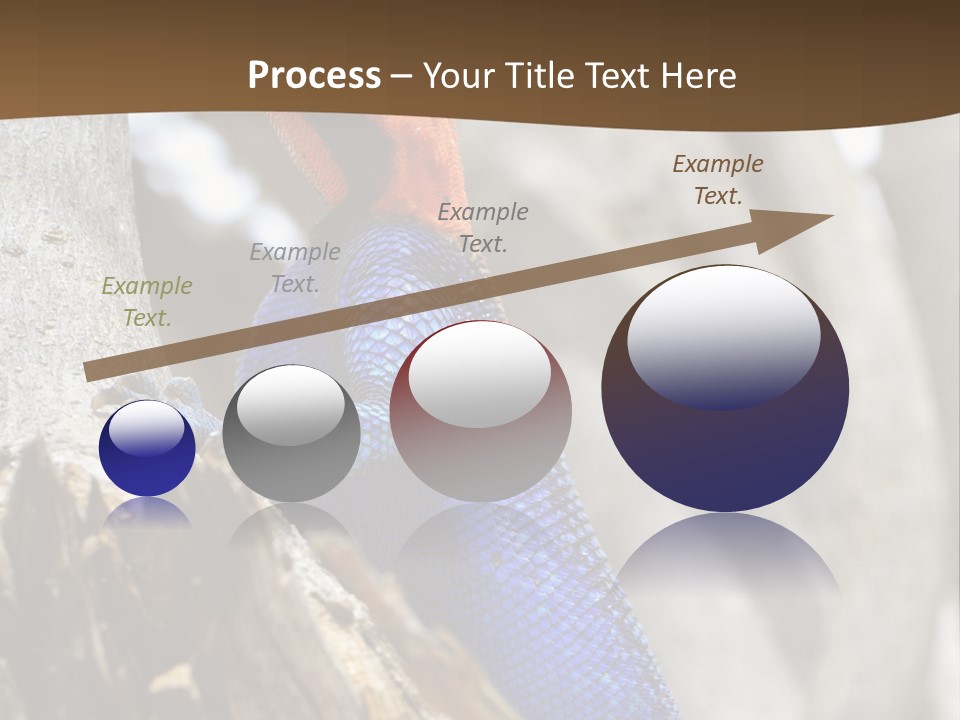 Process – Your Title Text Here

Example Text.

Example Text.

Example Text.

Example Text.